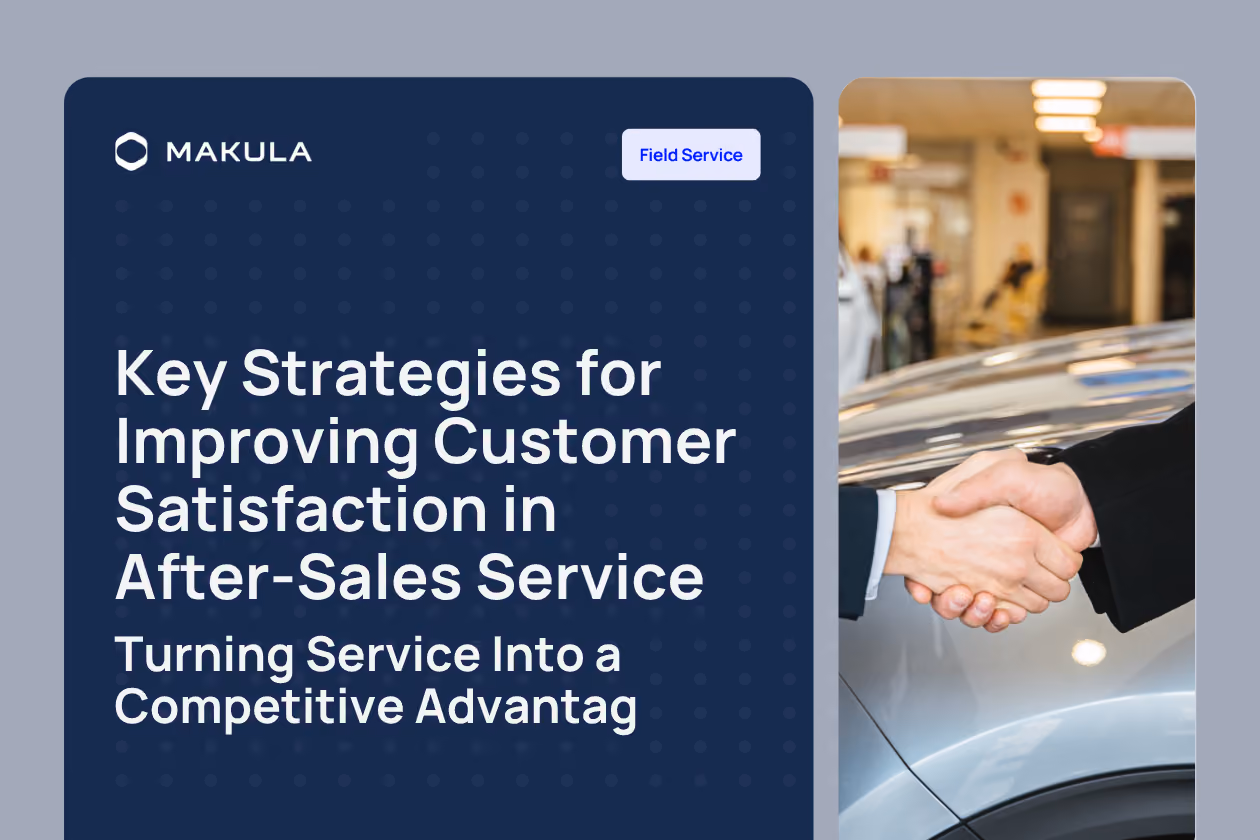 MAKULA

Field Service

Key Strategies for Improving Customer Satisfaction in After-Sales Service

Turning Service Into a Competitive Advantag